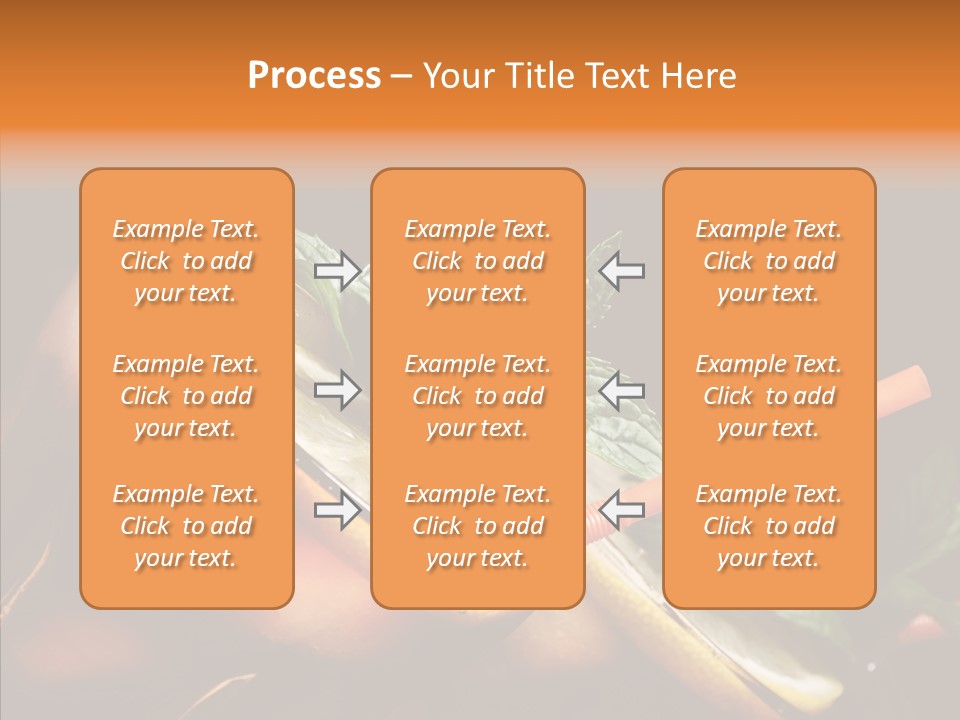 Process – Your Title Text Here

Example Text. Click to add your text.

Example Text. Click to add your text.

Example Text. Click to add your text.

Example Text. Click to add your text.

Example Text. Click to add your text.

Example Text. Click to add your text.

Example Text. Click to add your text.

Example Text. Click to add your text.

Example Text. Click to add your text.